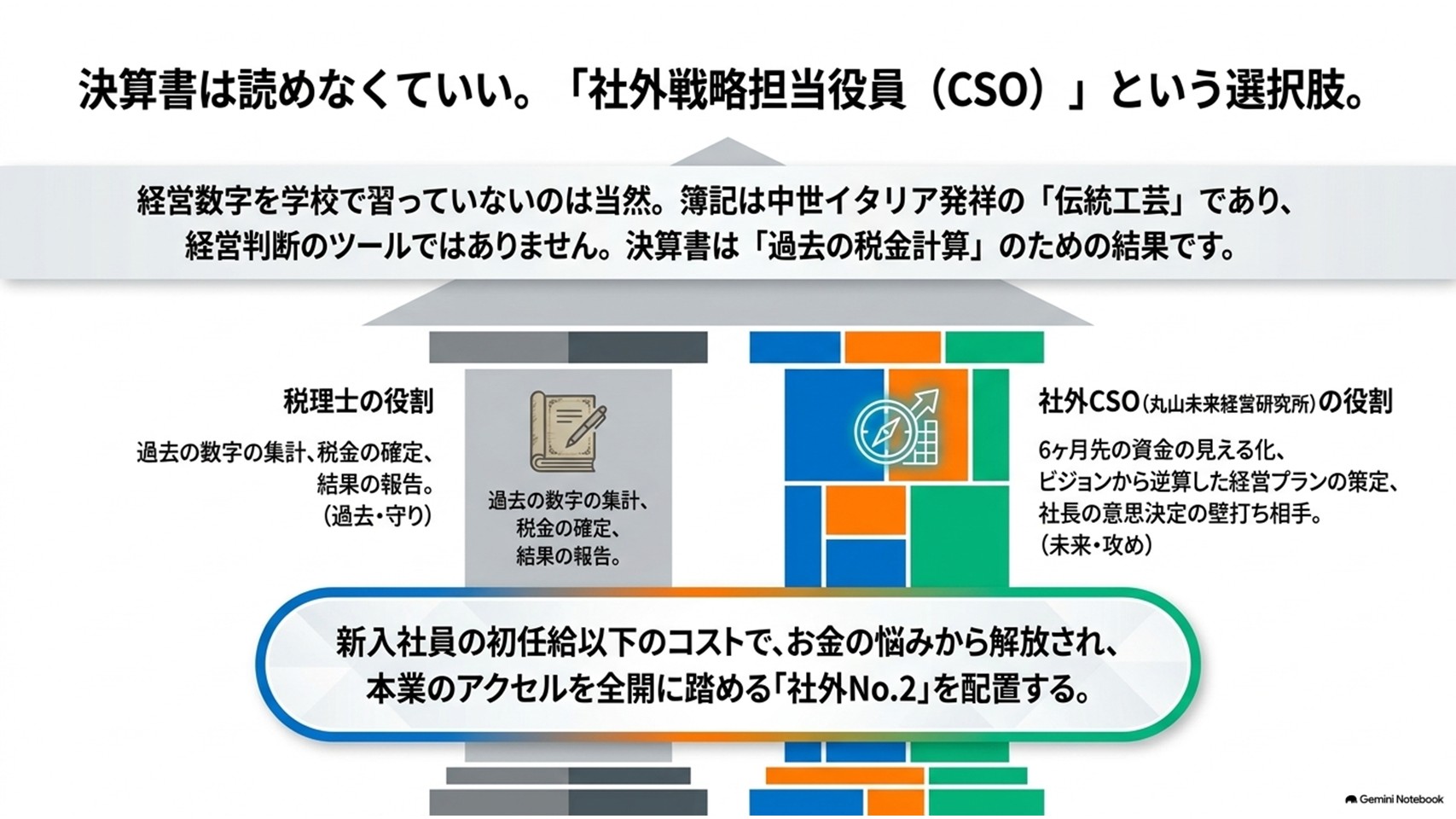 決算書は読めなくていい。「社外戦略担当役員（CSO）」という選択肢。

経営数字を学校で習っていないのは当然。簿記は中世イタリア発祥の「伝統工芸」であり、経営判断のツールではありません。決算書は「過去の税金計算」のための結果です。

税理士の役割

過去の数字の集計、税金の確定、結果の報告。
（過去・守り）

過去の数字の集計、税金の確定、結果の報告。

社外CSO（丸山未来経営研究所）の役割

6ヶ月先の資金の見える化、ビジョンから逆算した経営プランの策定、社長の意思決定の壁打ち相手。
（未来・攻め）

新入社員の初任給以下のコストで、お金の悩みから解放され、本業のアクセルを全開に踏める「社外No.2」を配置する。

Gemini Notebook